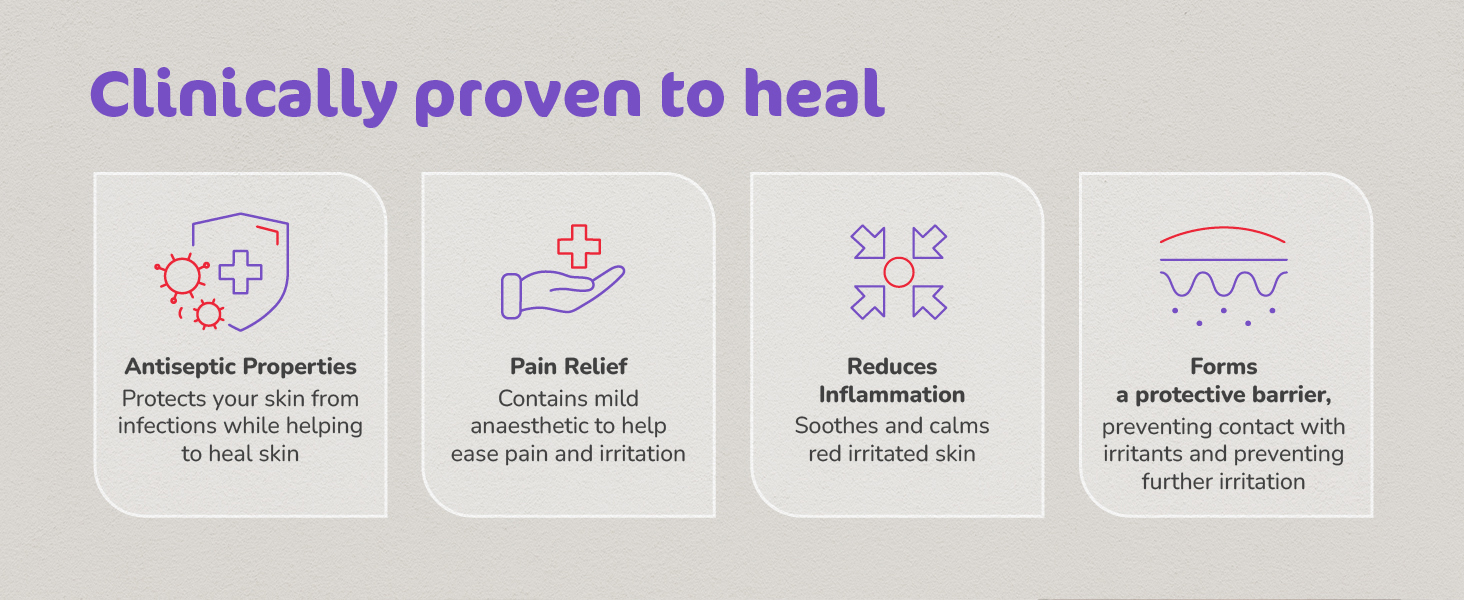 Clinically proven to heal

Antiseptic Properties
Protects your skin from infections while helping to heal skin

Pain Relief
Contains mild anaesthetic to help ease pain and irritation

Reduces Inflammation
Soothes and calms red irritated skin

Forms a protective barrier,
preventing contact with irritants and preventing further irritation